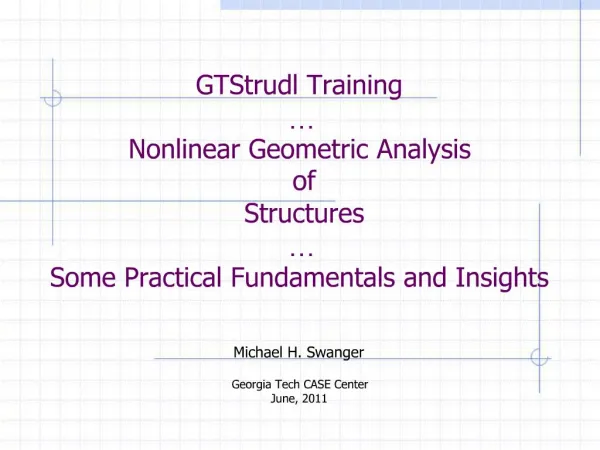 GTStrudl Training
…
Nonlinear Geometric Analysis
of
Structures
…
Some Practical Fundamentals and Insights

Michael H. Swanger

Georgia Tech CASE Center
June, 2011